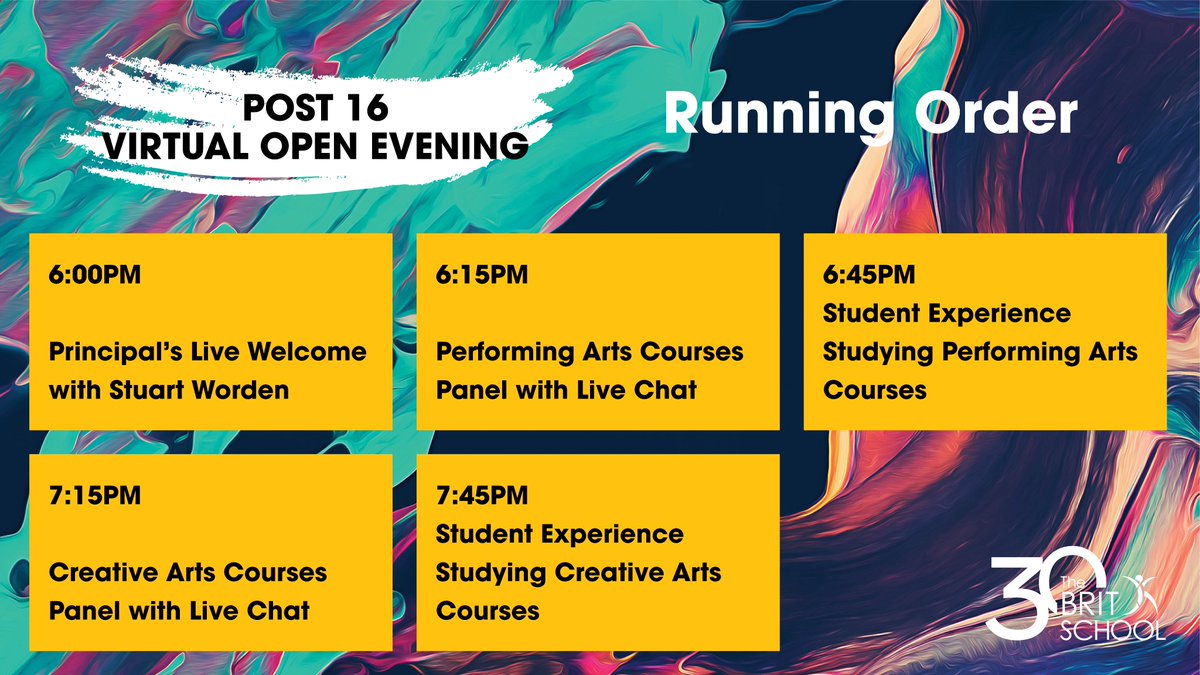 POST 16
VIRTUAL OPEN EVENING

Running Order

6:00PM

Principal's Live Welcome with Stuart Worden

6:15PM

Performing Arts Courses Panel with Live Chat

6:45PM
Student Experience Studying Performing Arts Courses

7:15PM

Creative Arts Courses Panel with Live Chat

7:45PM
Student Experience Studying Creative Arts Courses

30 The BRIT SCHOOL